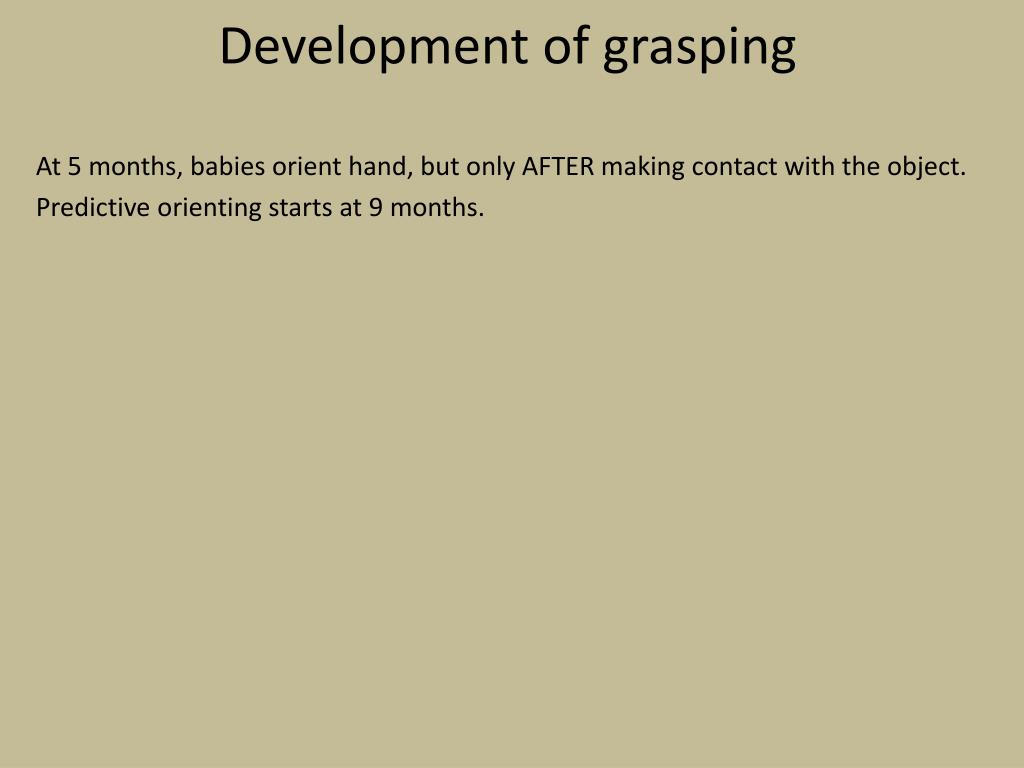 Development of grasping

At 5 months, babies orient hand, but only AFTER making contact with the object.

Predictive orienting starts at 9 months.